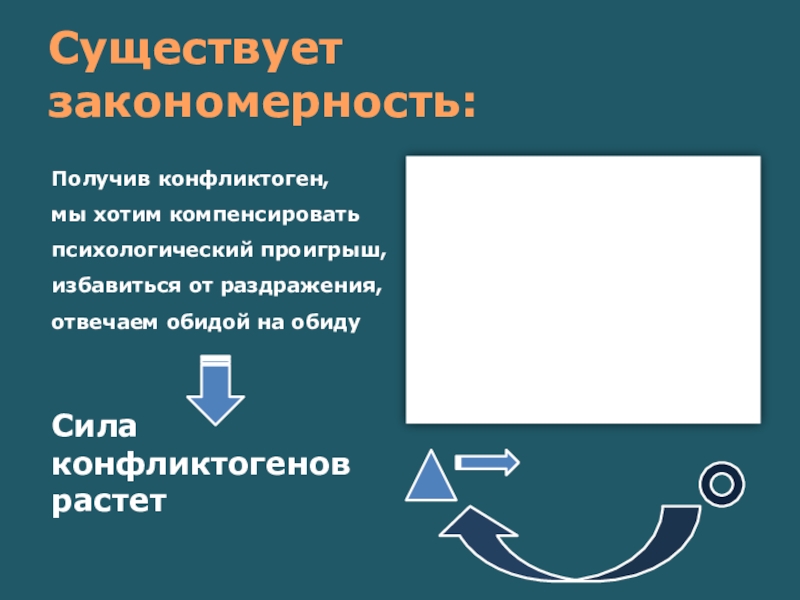 Существует закономерность:

Получив конфликтоген, мы хотим компенсировать психологический проигрыш, избавиться от раздражения, отвечаем обидой на обиду

Сила конфликтогенов растет